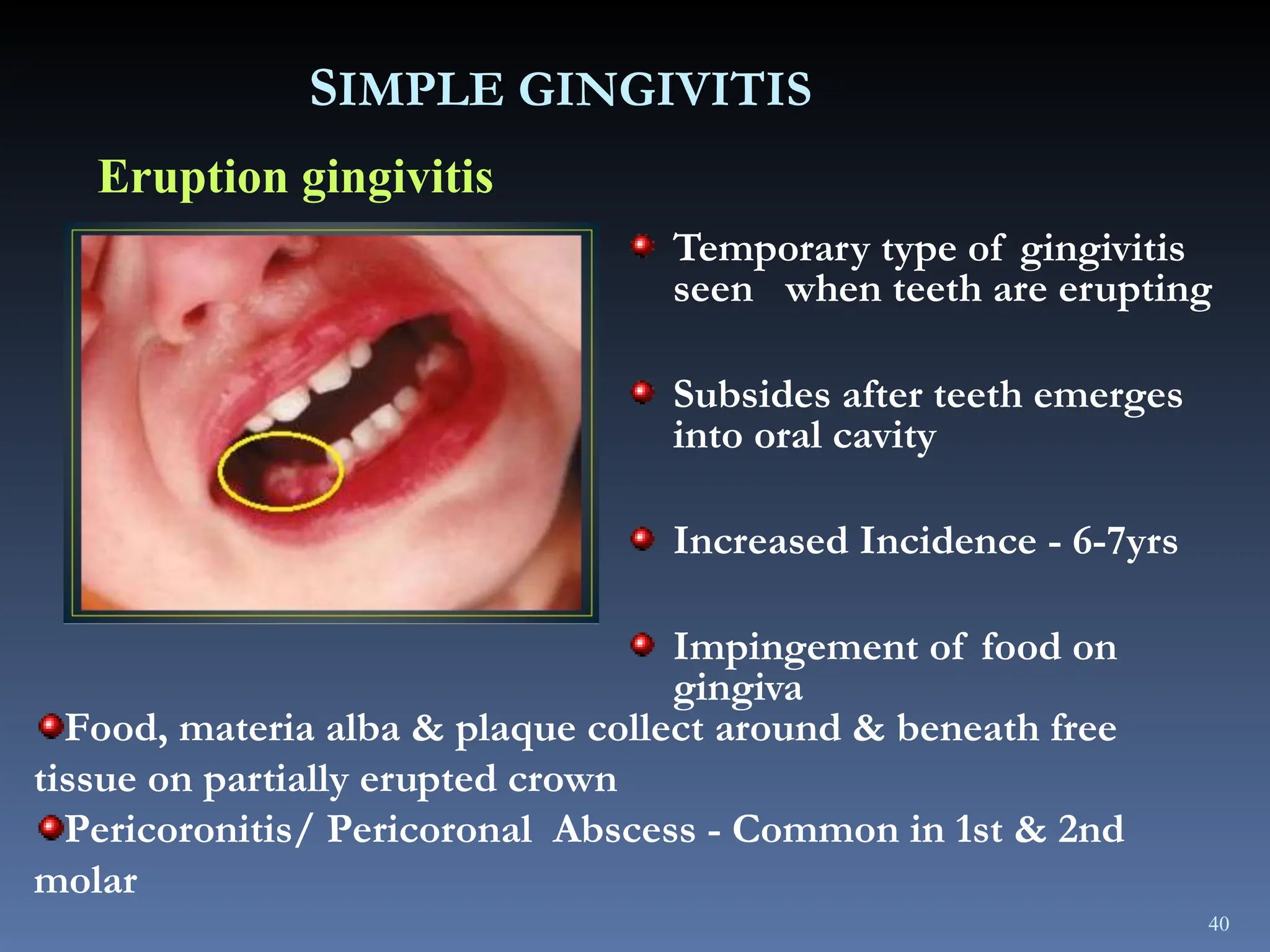 SIMPLE GINGIVITIS

Eruption gingivitis

Temporary type of gingivitis seen when teeth are erupting

Subsides after teeth emerges into oral cavity

Increased Incidence - 6-7yrs

Impingement of food on gingiva

Food, materia alba & plaque collect around & beneath free tissue on partially erupted crown

Pericoronitis/ Pericoronal Abscess - Common in 1st & 2nd molar

40